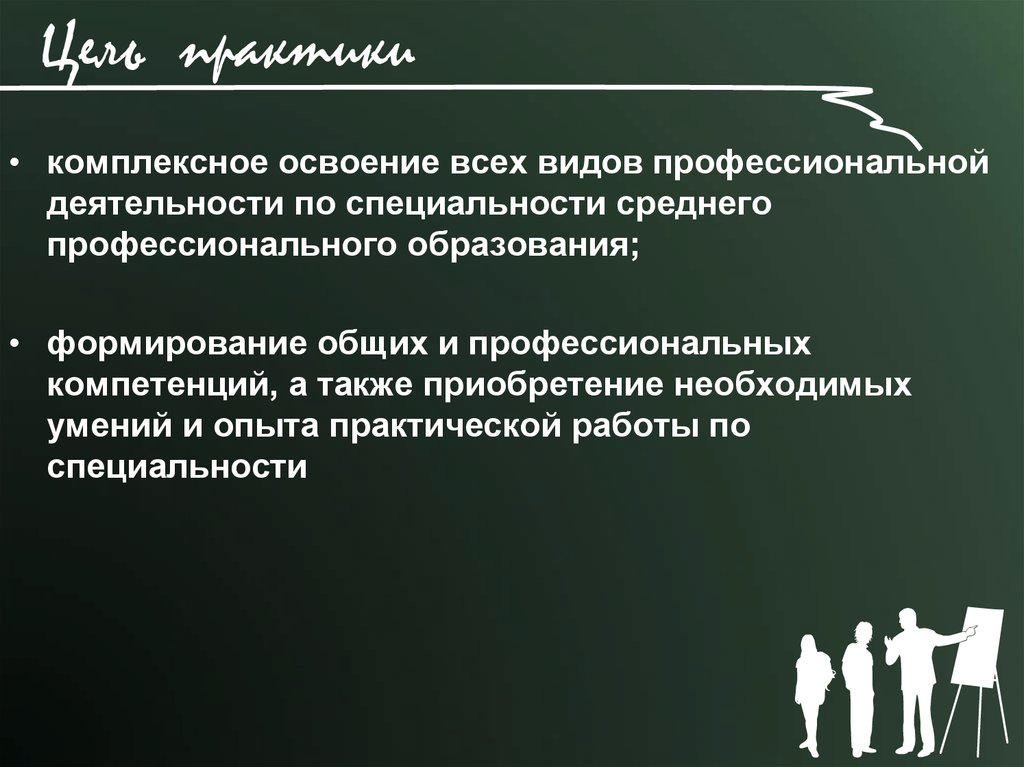 Цель практики

• комплексное освоение всех видов профессиональной деятельности по специальности среднего профессионального образования;

• формирование общих и профессиональных компетенций, а также приобретение необходимых умений и опыта практической работы по специальности